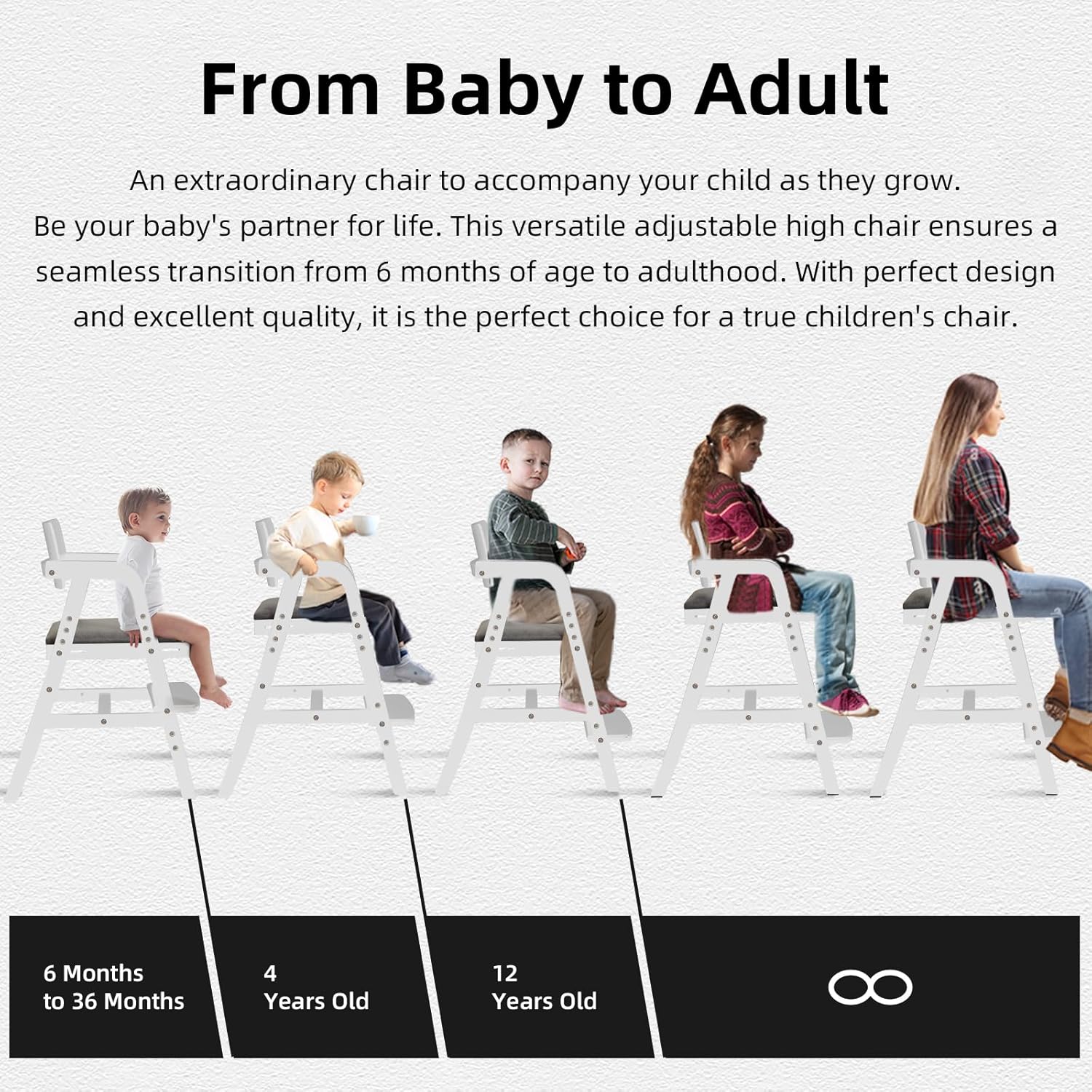 From Baby to Adult

An extraordinary chair to accompany your child as they grow.
Be your baby's partner for life. This versatile adjustable high chair ensures a seamless transition from 6 months of age to adulthood. With perfect design and excellent quality, it is the perfect choice for a true children's chair.

6 Months to 36 Months

4 Years Old

12 Years Old

$\infty$